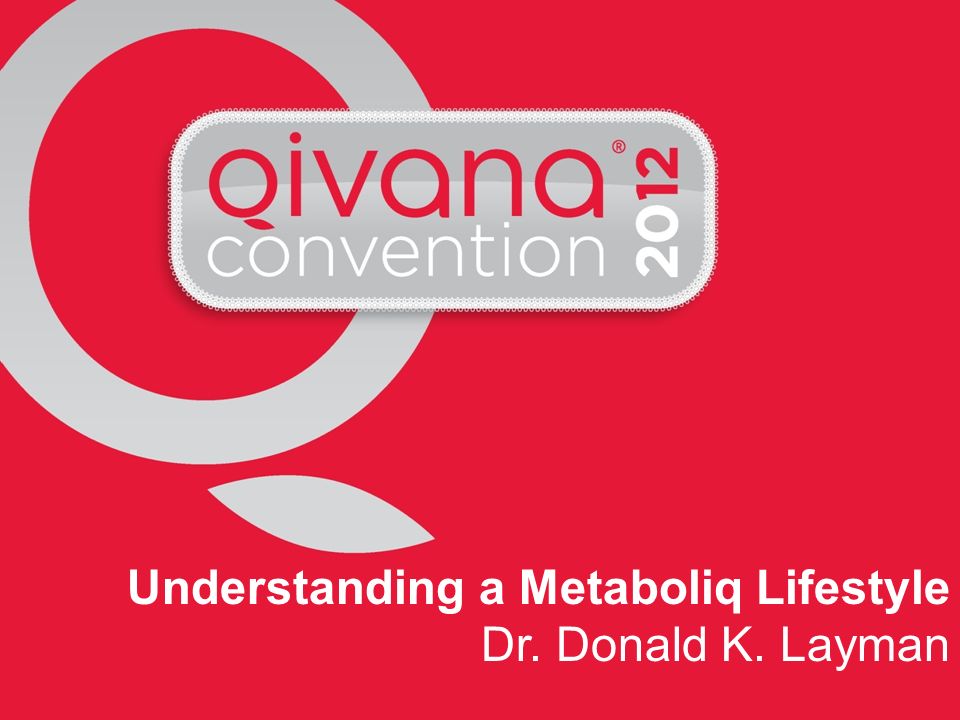 qivana®
convention 2012

Understanding a Metaboliq Lifestyle
Dr. Donald K. Layman